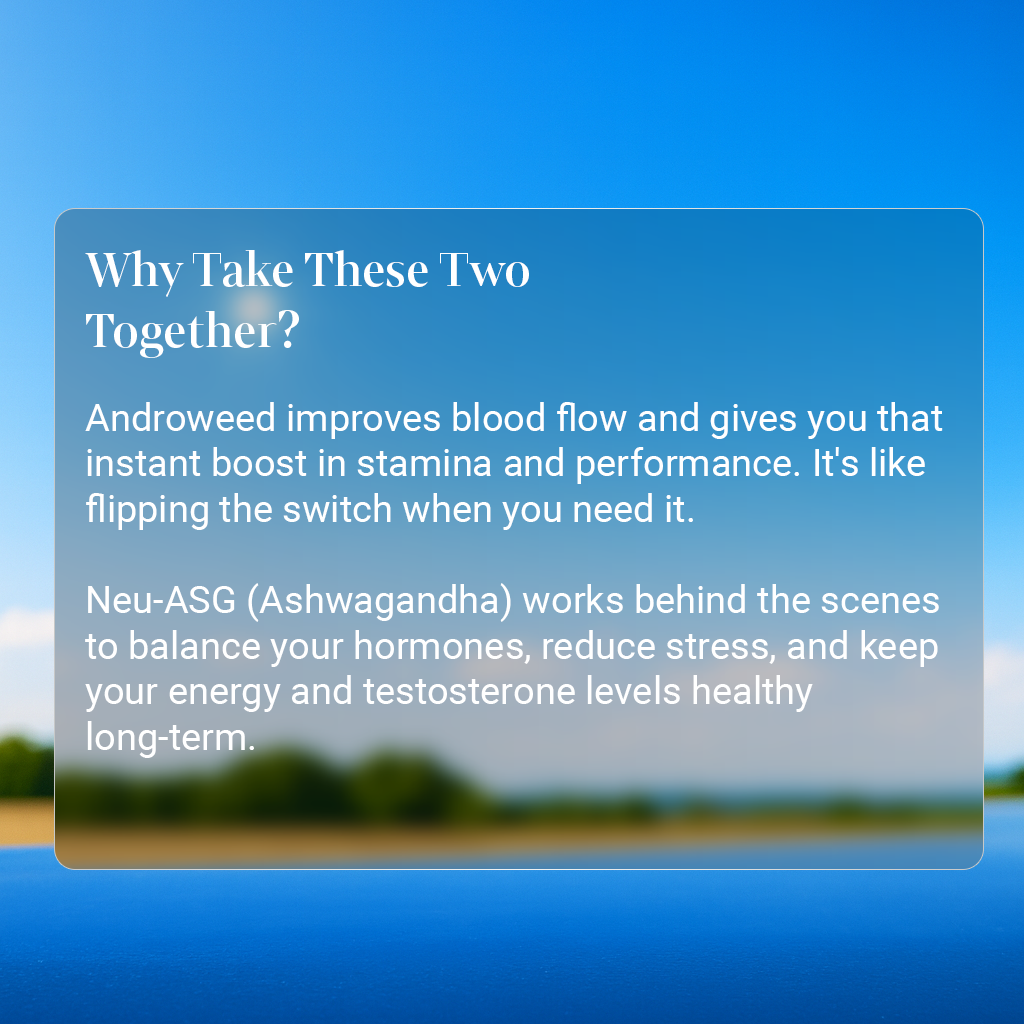 Why Take These Two Together?

Androweed improves blood flow and gives you that instant boost in stamina and performance. It's like flipping the switch when you need it.

Neu-ASG (Ashwagandha) works behind the scenes to balance your hormones, reduce stress, and keep your energy and testosterone levels healthy long-term.